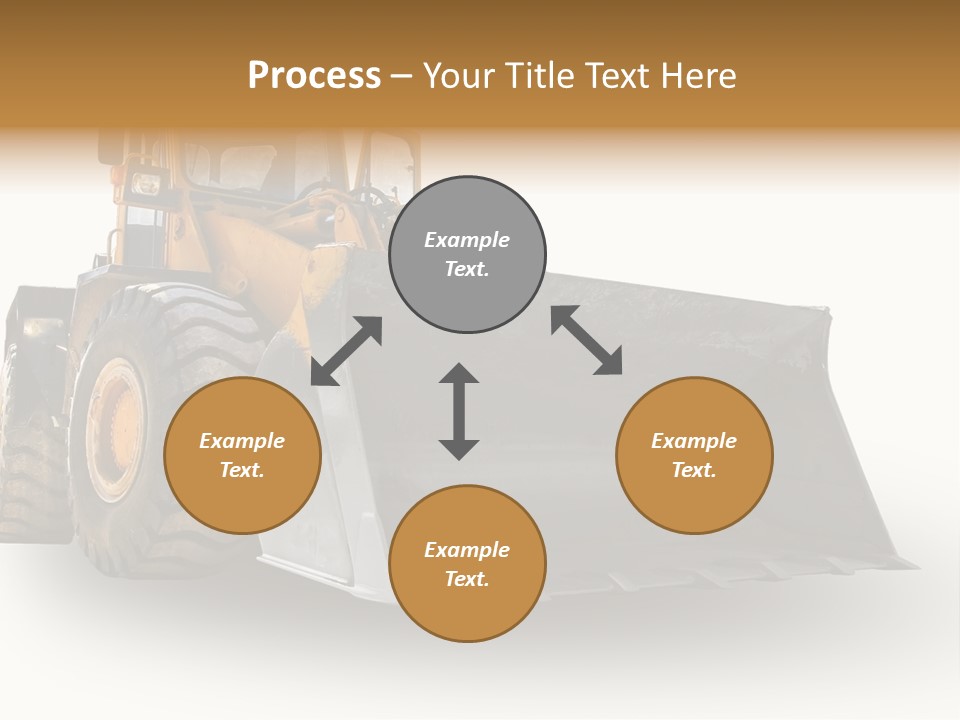 Process – Your Title Text Here

Example Text.

Example Text.

Example Text.

Example Text.